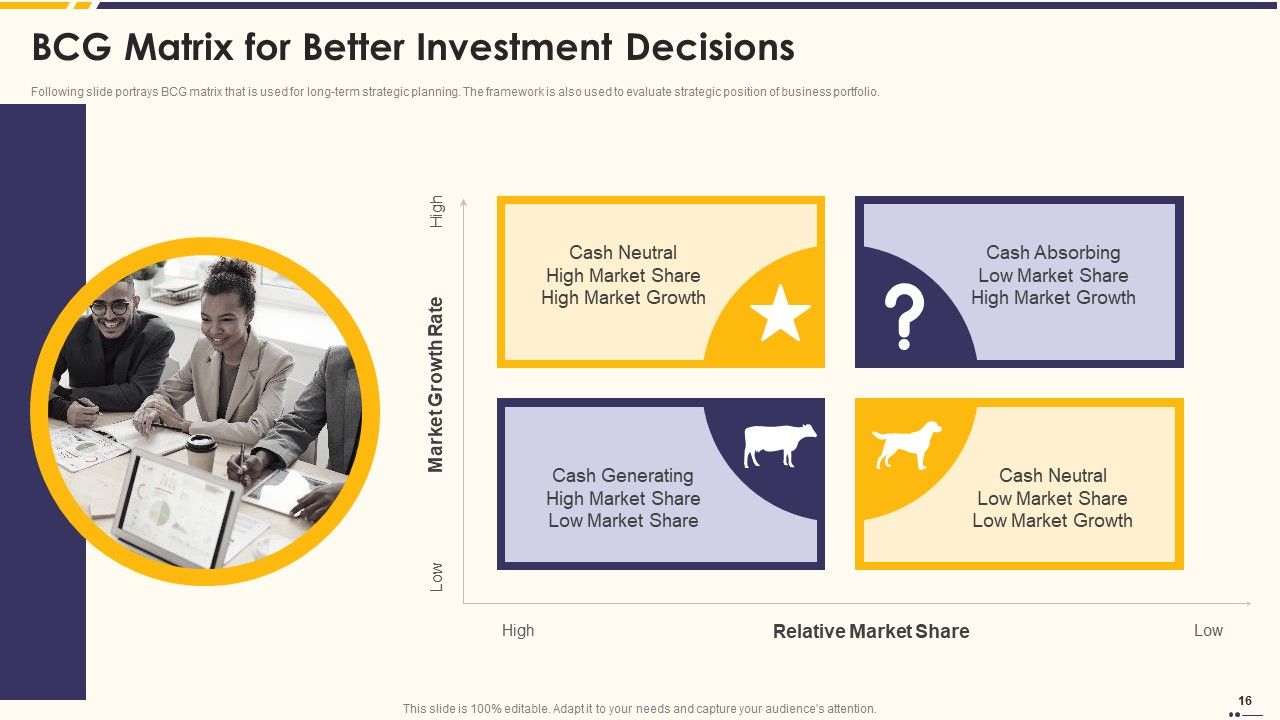 BCG Matrix for Better Investment Decisions

Following slide portrays BCG matrix that is used for long-term strategic planning. The framework is also used to evaluate strategic position of business portfolio.

High

Market Growth Rate

Low

Cash Neutral
High Market Share
High Market Growth

Cash Absorbing
Low Market Share
High Market Growth

Cash Generating
High Market Share
Low Market Share

Cash Neutral
Low Market Share
Low Market Growth

High

Relative Market Share

Low

This slide is 100% editable. Adapt it to your needs and capture your audience's attention.

16